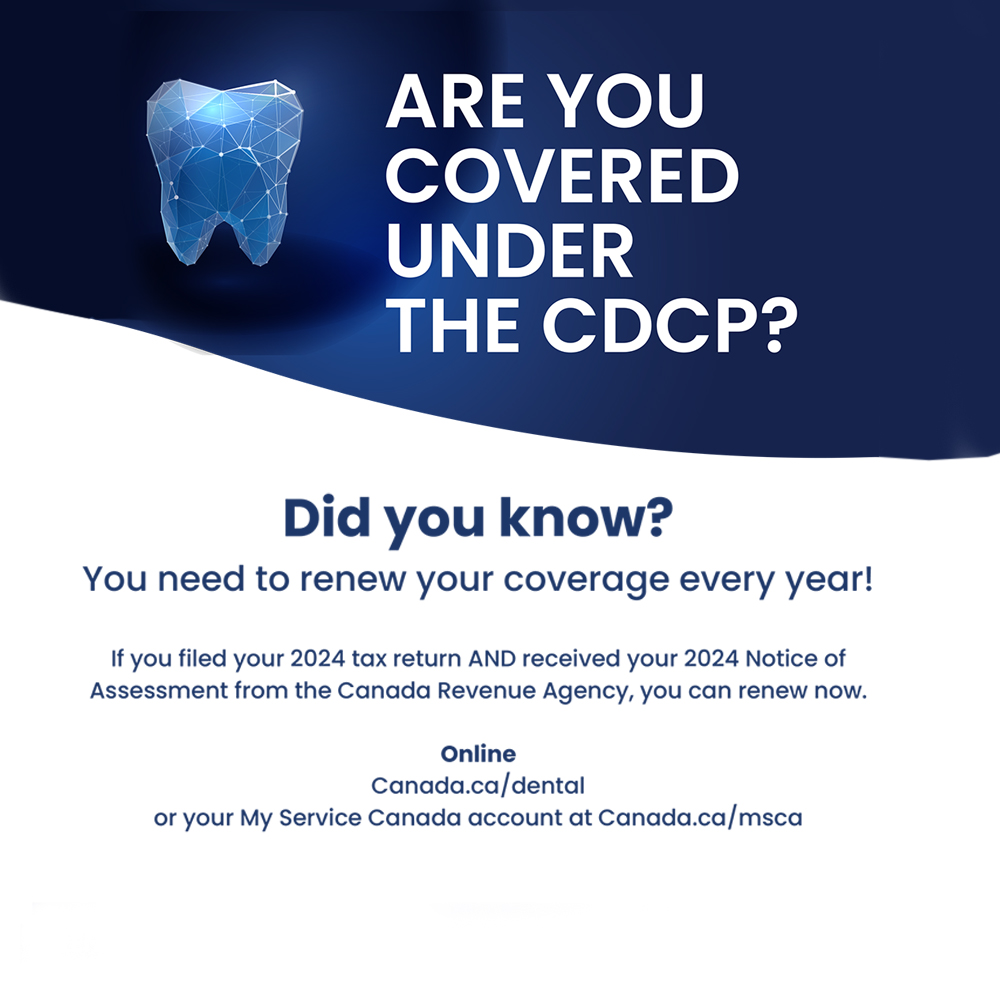 ARE YOU COVERED UNDER THE CDCP?

Did you know?

You need to renew your coverage every year!

If you filed your 2024 tax return AND received your 2024 Notice of Assessment from the Canada Revenue Agency, you can renew now.

Online
Canada.ca/dental
or your My Service Canada account at Canada.ca/msca